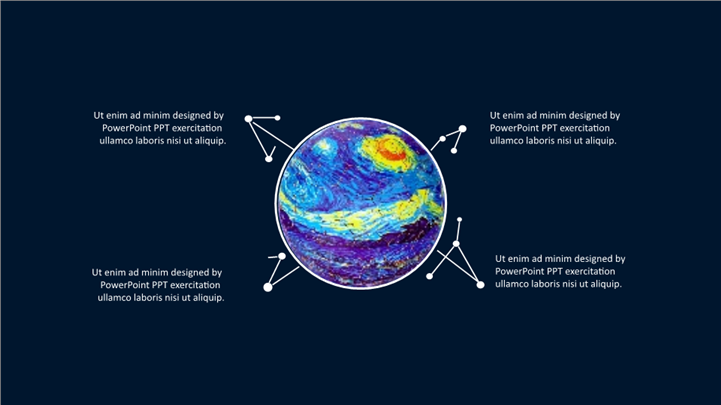 Ut enim ad minim designed by PowerPoint PPT exercitation ullamco laboris nisi ut aliquip.

Ut enim ad minim designed by PowerPoint PPT exercitation ullamco laboris nisi ut aliquip.

Ut enim ad minim designed by PowerPoint PPT exercitation ullamco laboris nisi ut aliquip.

Ut enim ad minim designed by PowerPoint PPT exercitation ullamco laboris nisi ut aliquip.